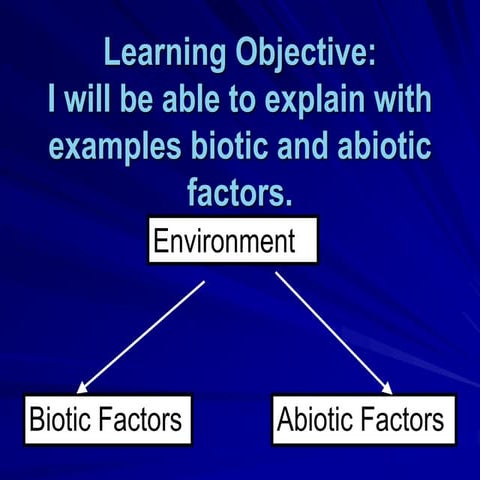 Learning Objective:
I will be able to explain with examples biotic and abiotic factors.

Environment

Biotic Factors

Abiotic Factors